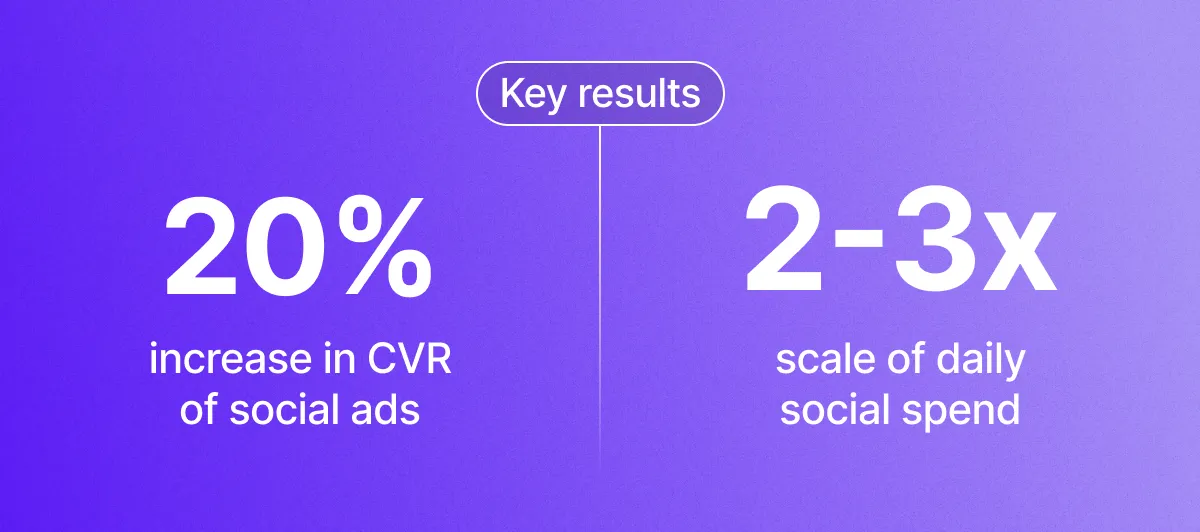 Key results

20%

increase in CVR
of social ads

2-3x

scale of daily
social spend